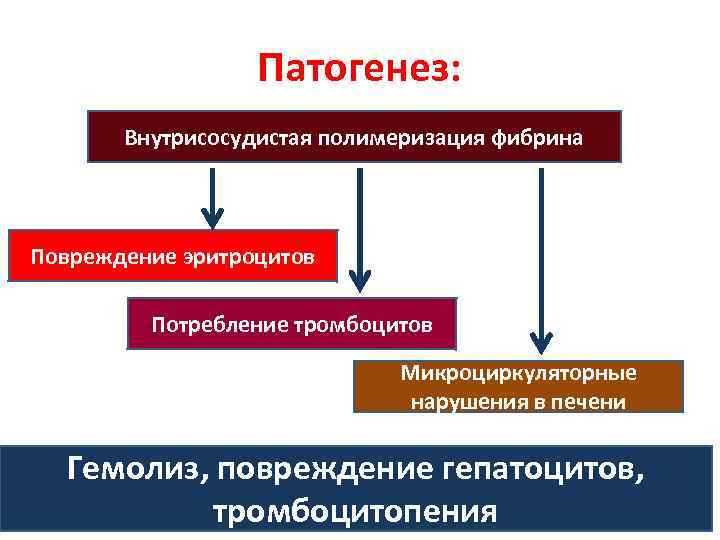 Патогенез:

Внутрисосудистая полимеризация фибрина

Повреждение эритроцитов

Потребление тромбоцитов

Микроциркуляторные нарушения в печени

Гемолиз, повреждение гепатоцитов, тромбоцитопения